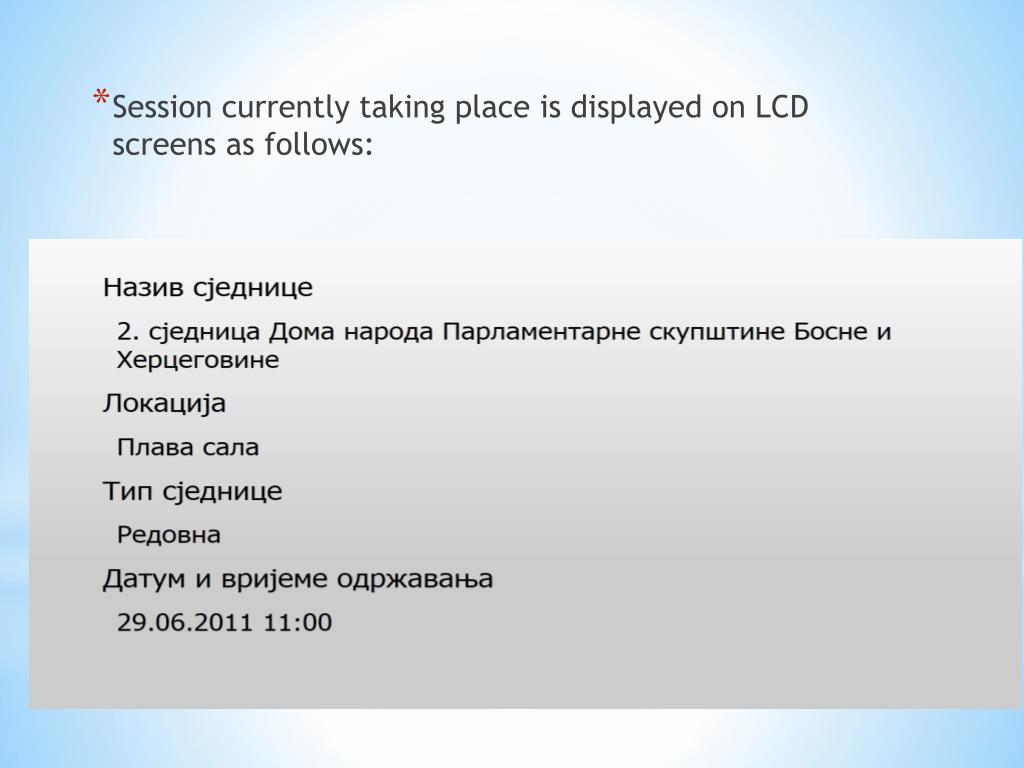 *Session currently taking place is displayed on LCD screens as follows:

Назив сједнице

2. сједница Дома народа Парламентарне скупштине Босне и Херцеговине

Локација

Плава сала

Тип сједнице

Редовна

Датум и вријеме одржавања

29.06.2011 11:00